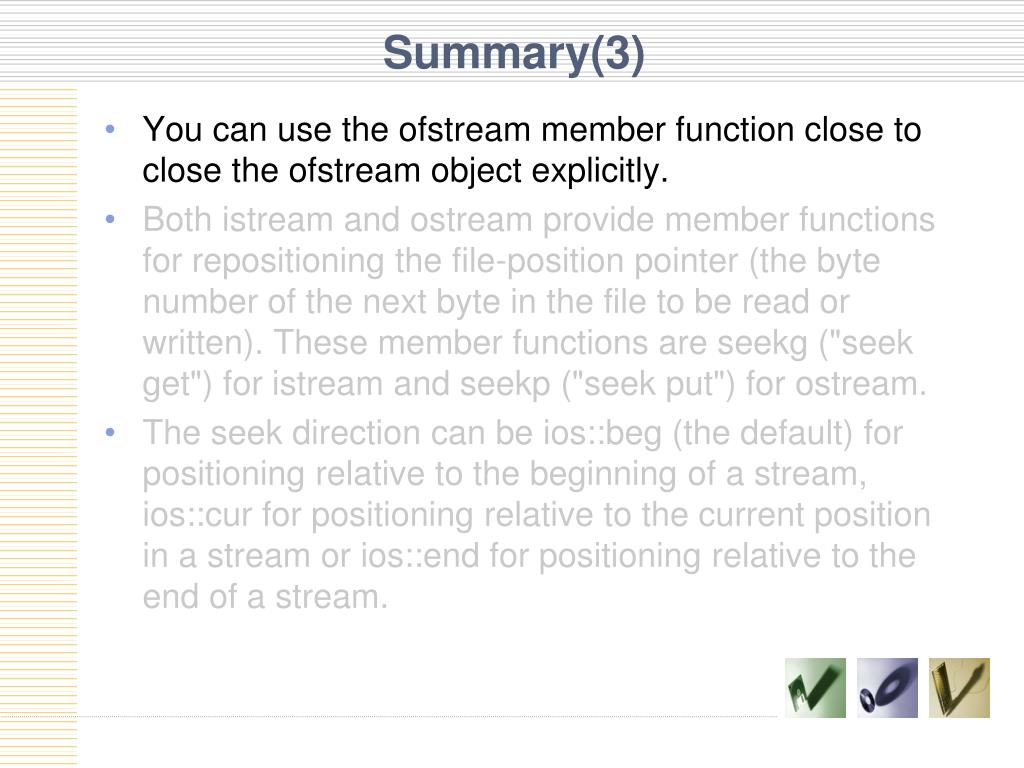 Summary(3)

• You can use the ofstream member function close to close the ofstream object explicitly.

• Both istream and ostream provide member functions for repositioning the file-position pointer (the byte number of the next byte in the file to be read or written). These member functions are seekg ("seek get") for istream and seekp ("seek put") for ostream.

• The seek direction can be ios::beg (the default) for positioning relative to the beginning of a stream, ios::cur for positioning relative to the current position in a stream or ios::end for positioning relative to the end of a stream.